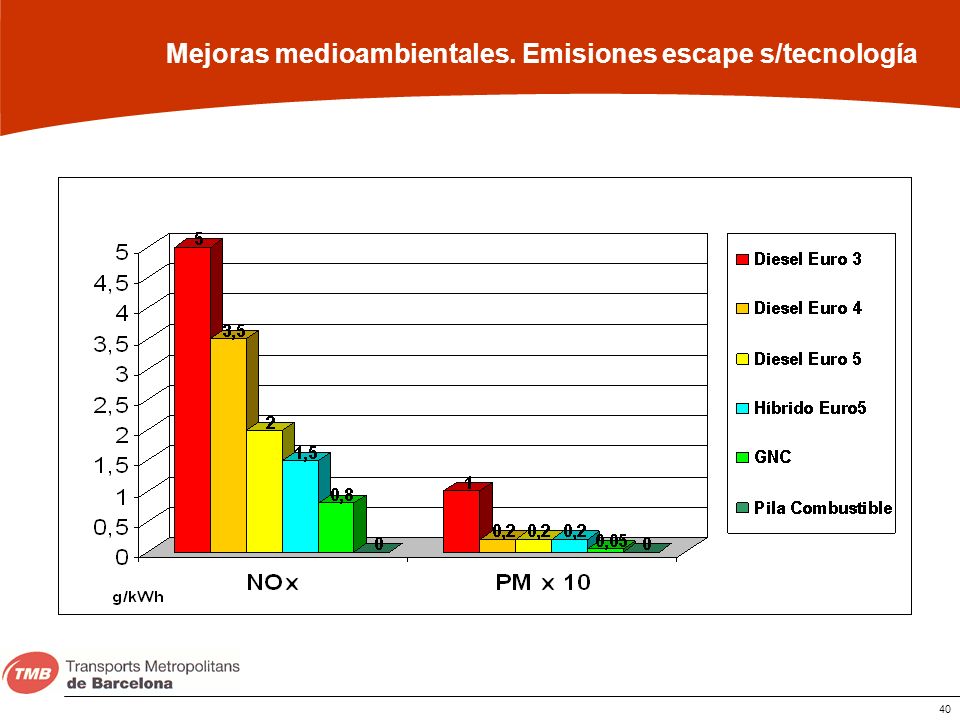 Mejoras medioambientales. Emisiones escape s/tecnología

5
4,5
4
3,5
3
2,5
2
1,5
1
0,5
0

5
3,5
2
1,5
0,8
0
1
0,2
0,2
0,2
0,05
0

NOx
PM x 10
g/kWh

Diesel Euro 3
Diesel Euro 4
Diesel Euro 5
Híbrido Euro5
GNC
Pila Combustible

TMB Transports Metropolitans de Barcelona

40